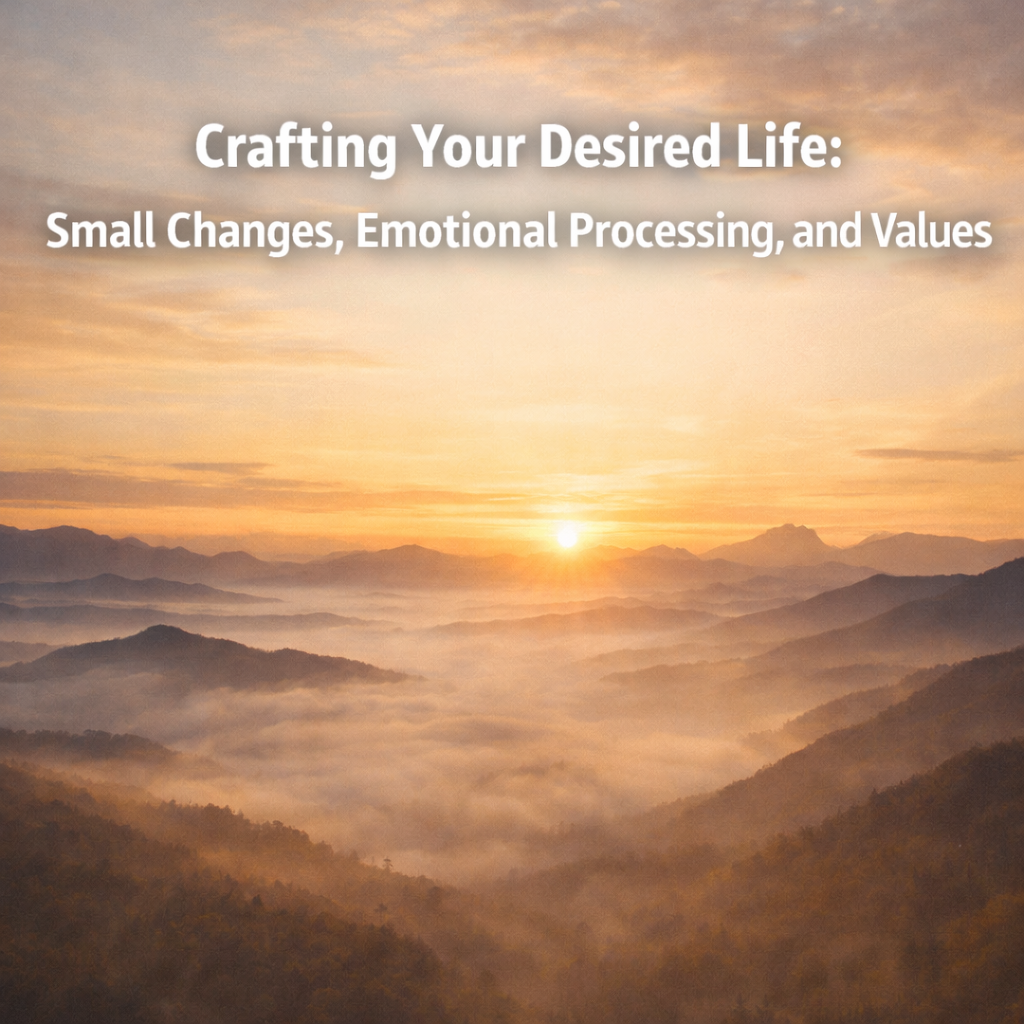 Crafting Your Desired Life:

Small Changes, Emotional Processing, and Values